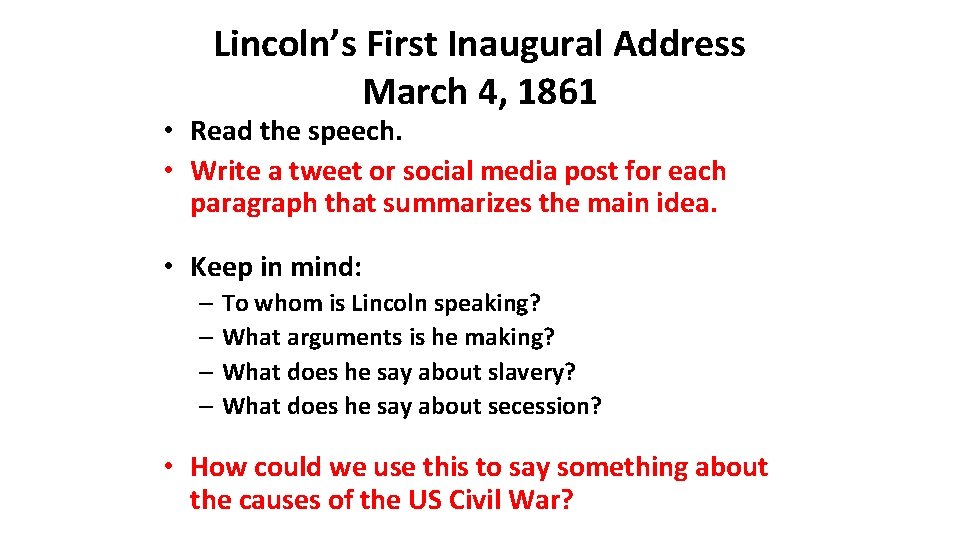 Lincoln's First Inaugural Address
March 4, 1861

• Read the speech.
• Write a tweet or social media post for each paragraph that summarizes the main idea.

• Keep in mind:
– To whom is Lincoln speaking?
– What arguments is he making?
– What does he say about slavery?
– What does he say about secession?

• How could we use this to say something about the causes of the US Civil War?